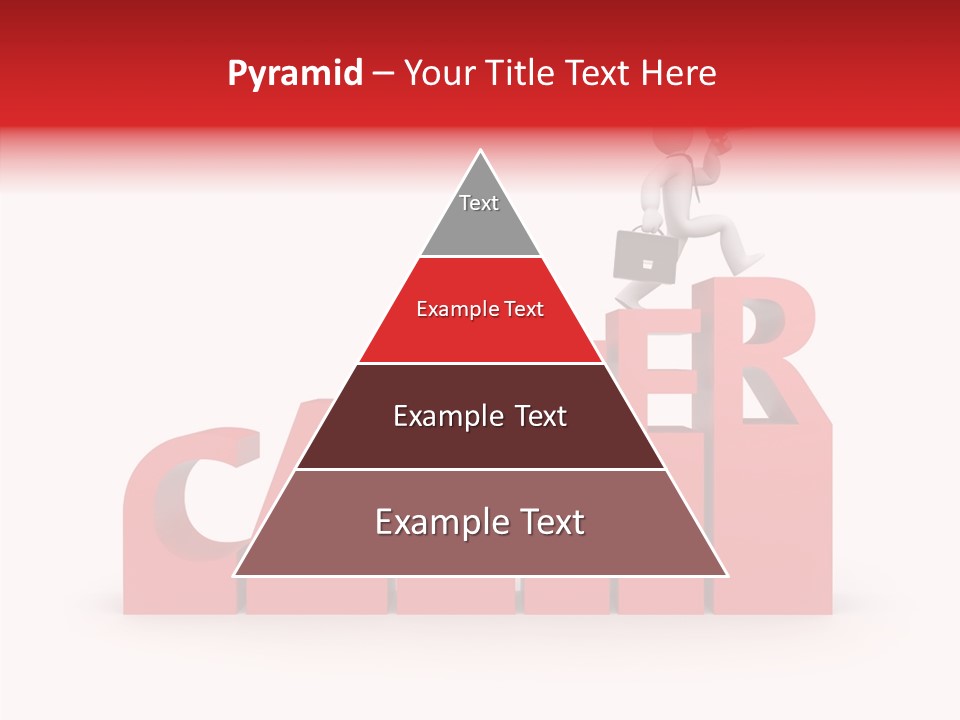 Pyramid – Your Title Text Here

Text

Example Text

Example Text

Example Text